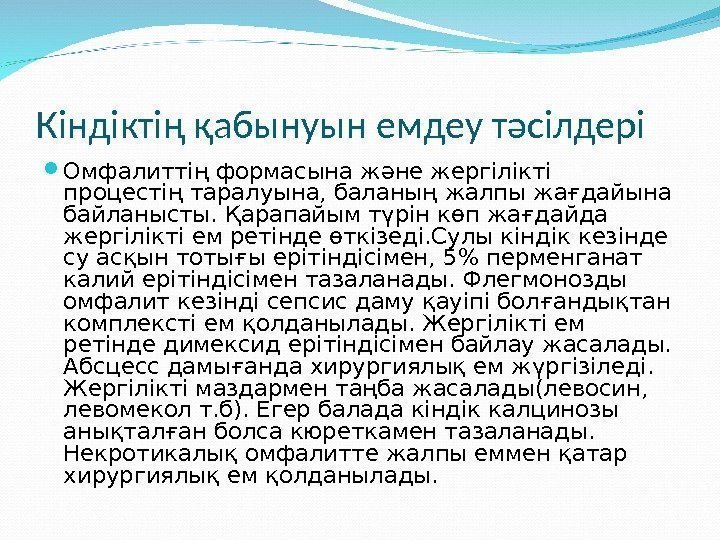 Кіндіктің қабынуын емдеу тәсілдері

Омфалиттің формасына және жергілікті процестің таралуына, баланың жалпы жағдайына байланысты. Қарапайым түрін көп жағдайда жергілікті ем ретінде өткізеді.Сулы кіндік кезінде су асқын тотығы ерітіндісімен, 5% перменганат калий ерітіндісімен тазаланады. Флегмонозды омфалит кезінді сепсис даму қауіпі болғандықтан комплексті ем қолданылады. Жергілікті ем ретінде димексид ерітіндісімен байлау жасалады. Абсцесс дамығанда хирургиялық ем жүргізіледі. Жергілікті маздармен таңба жасалады(левосин, левомекол т.б). Егер балада кіндік калцинозы анықталған болса кюреткамен тазаланады. Некротикалық омфалитте жалпы еммен қатар хирургиялық ем қолданылады.